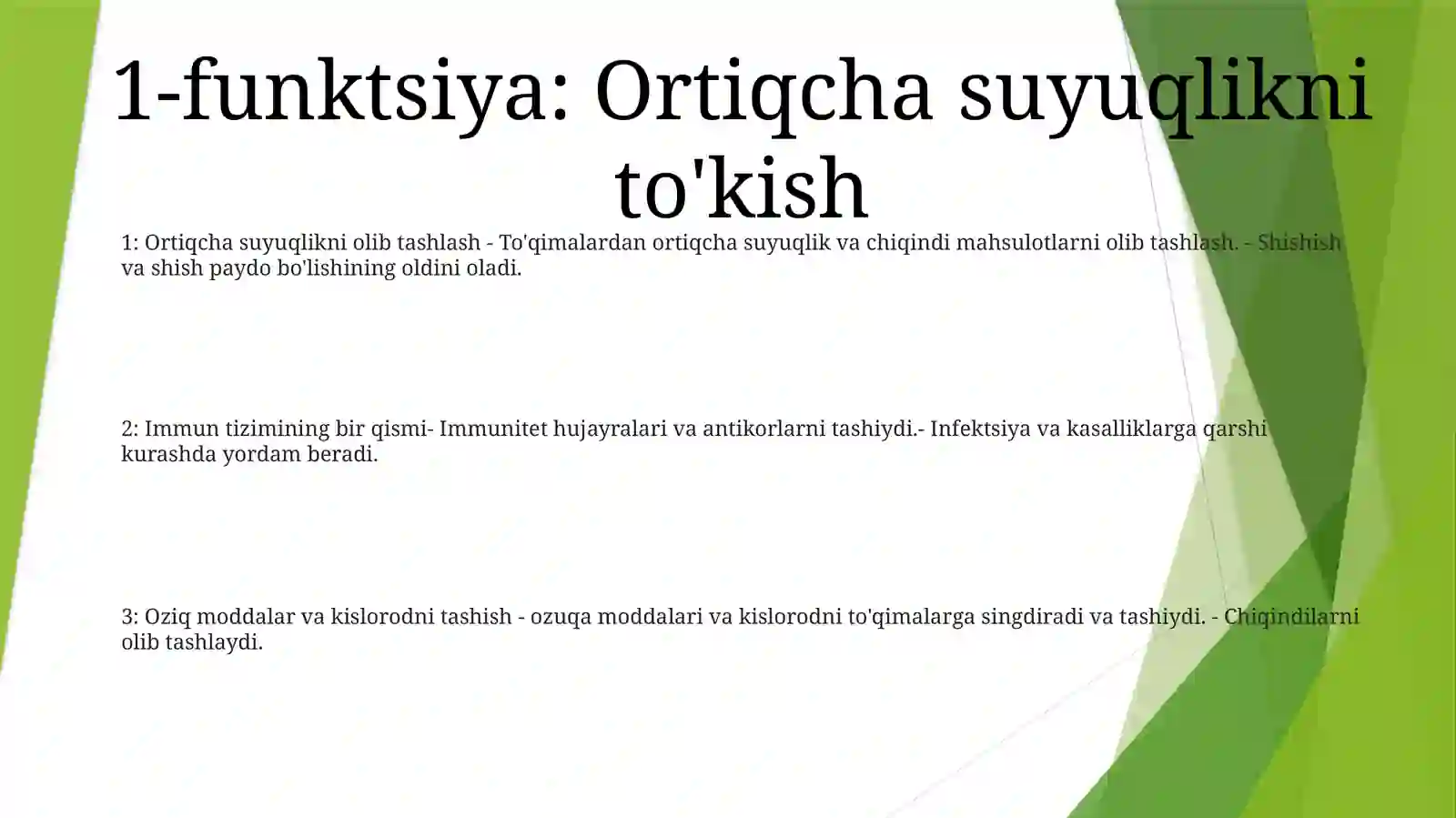 1-funktsiya: Ortiqcha suyuqlikni to'kish

1: Ortiqcha suyuqlikni olib tashlash - To'qimalardan ortiqcha suyuqlik va chiqindi mahsulotlarni olib tashlash. - Shishish va shish paydo bo'lishining oldini oladi.

2: Immun tizimining bir qismi- Immunitet hujayralari va antikorlarni tashiydi.- Infektsiya va kasalliklarga qarshi kurashda yordam beradi.

3: Oziq moddalar va kislorodni tashish - ozuqa moddalari va kislorodni to'qimalarga singdiradi va tashiydi. - Chiqindilarni olib tashlaydi.